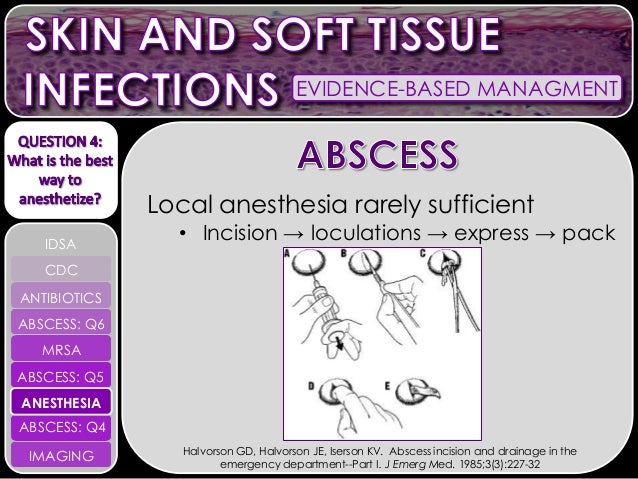 SKIN AND SOFT TISSUE INFECTIONS EVIDENCE-BASED MANAGMENT

QUESTION 4: What is the best way to anesthetize?

IDSA
CDC
ANTIBIOTICS
ABSCESS: Q6
MRSA
ABSCESS: Q5
ANESTHESIA
ABSCESS: Q4
IMAGING

ABSCESS

Local anesthesia rarely sufficient

• Incision → loculations → express → pack

A B C D E

Halvorson GD, Halvorson JE, Iserson KV. Abscess incision and drainage in the emergency department--Part I. J Emerg Med. 1985;3(3):227-32